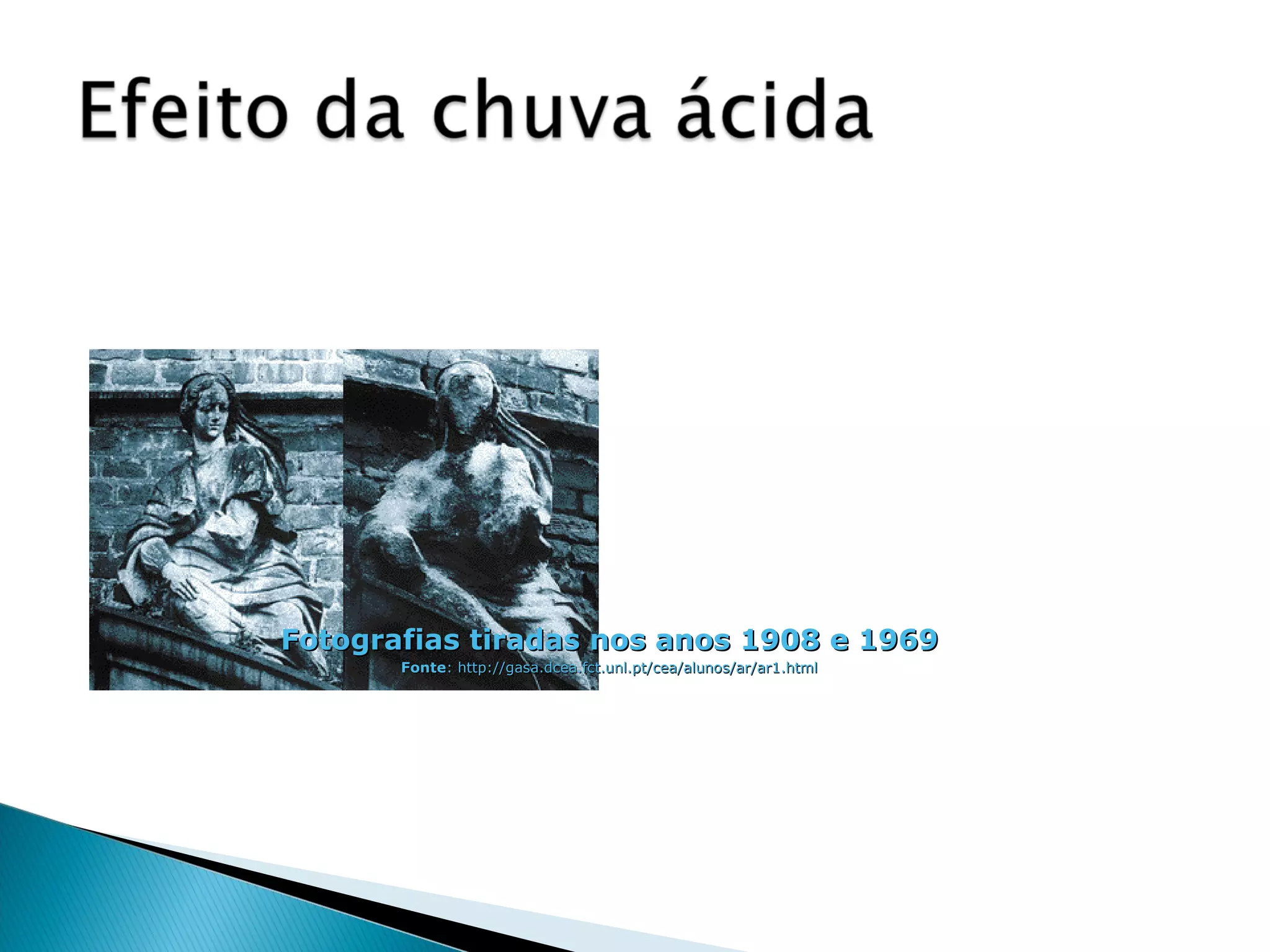 Efeito da chuva ácida

Fotografias tiradas nos anos 1908 e 1969

Fonte: http://gasa.dcea.fct.unl.pt/cea/alunos/ar/ar1.html